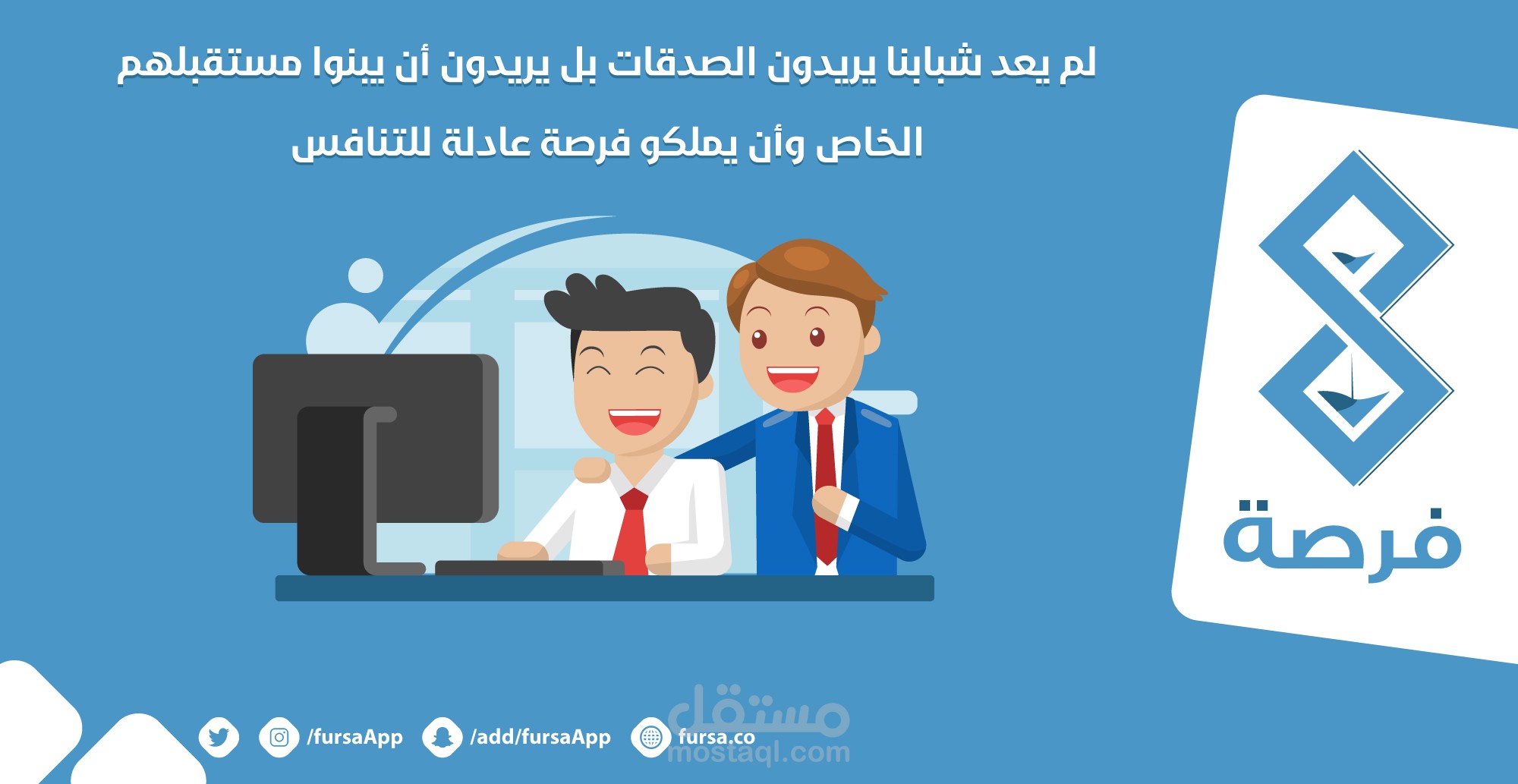 لم يعد شبابنا يريدون الصدقات بل يريدون أن يبنوا مستقبلهم الخاص وأن يملكو فرصة عادلة للتنافس

فرصة

/fursaApp /add/fursaApp fursa.co

مستقل
mostaql.com